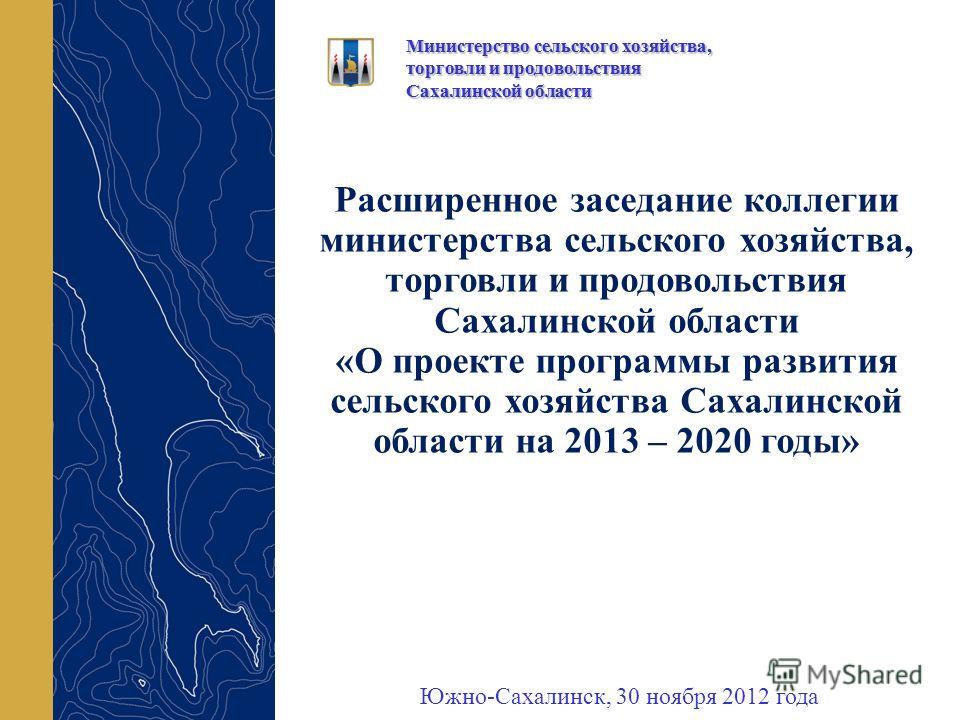 Министерство сельского хозяйства, торговли и продовольствия Сахалинской области

Расширенное заседание коллегии министерства сельского хозяйства, торговли и продовольствия Сахалинской области «О проекте программы развития сельского хозяйства Сахалинской области на 2013 – 2020 годы»

MyShared

Южно-Сахалинск, 30 ноября 2012 года